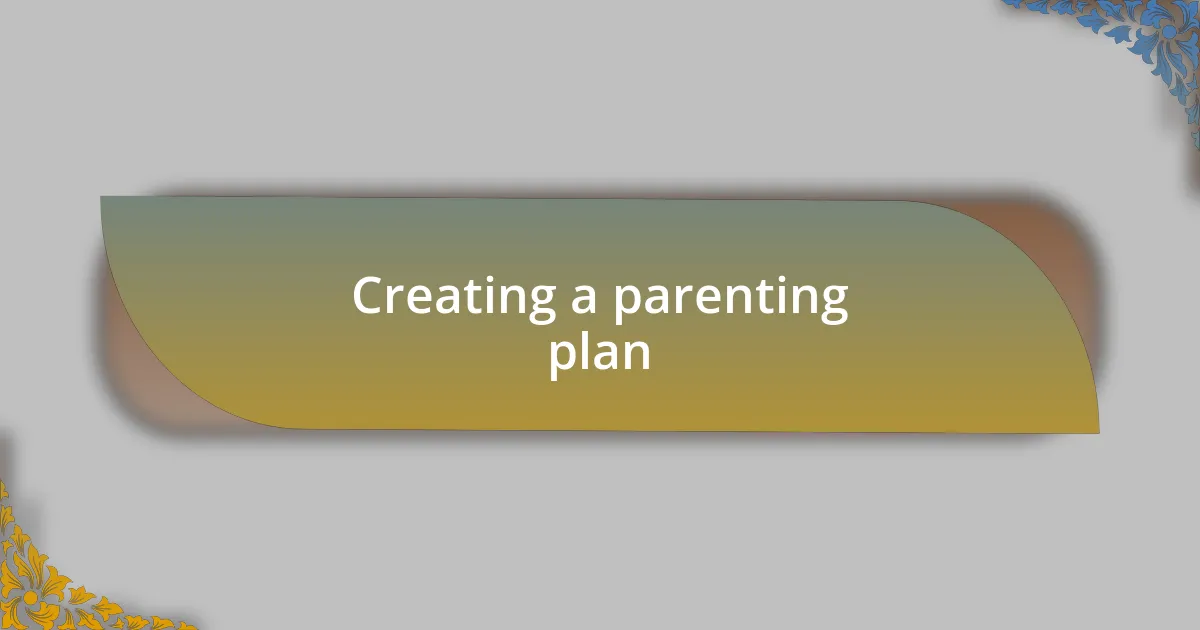 Creating a parenting plan